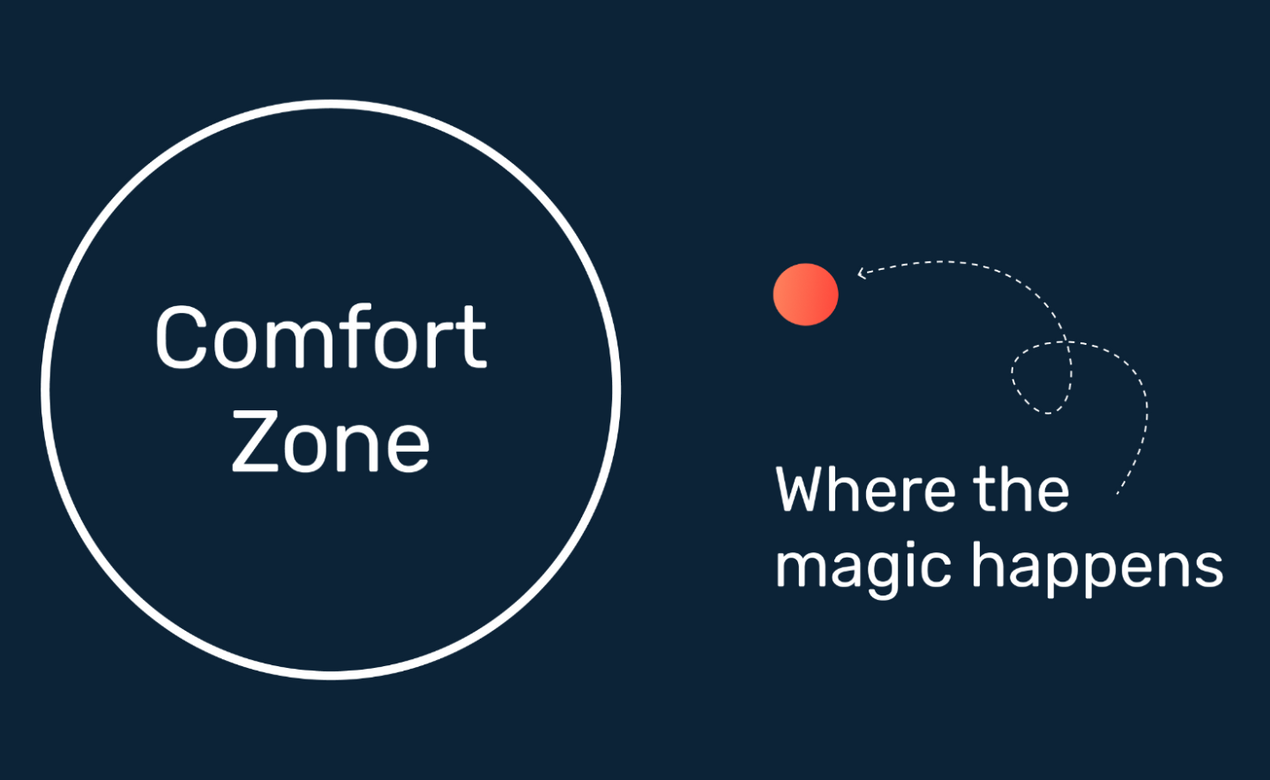 Comfort Zone

Where the magic happens